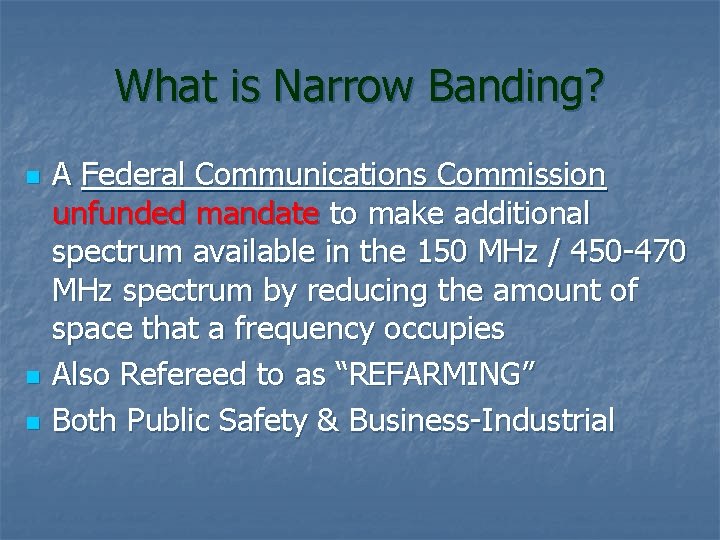 What is Narrow Banding?

- A Federal Communications Commission unfunded mandate to make additional spectrum available in the 150 MHz / 450-470 MHz spectrum by reducing the amount of space that a frequency occupies
- Also Refereed to as “REFARMING”
- Both Public Safety & Business-Industrial